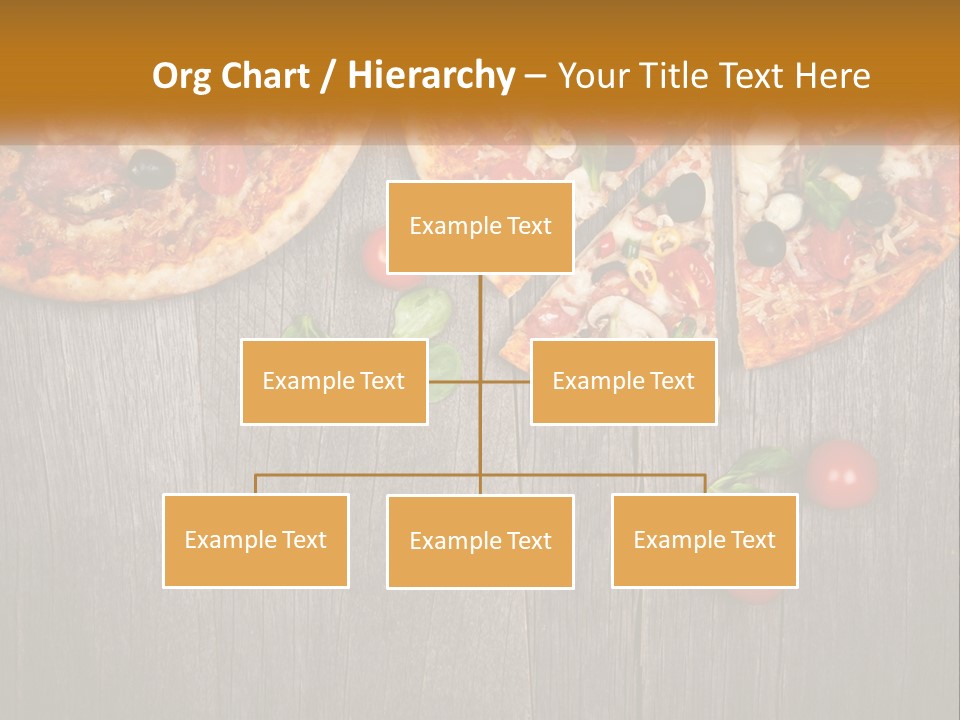 Org Chart / Hierarchy – Your Title Text Here

Example Text

Example Text

Example Text

Example Text

Example Text

Example Text